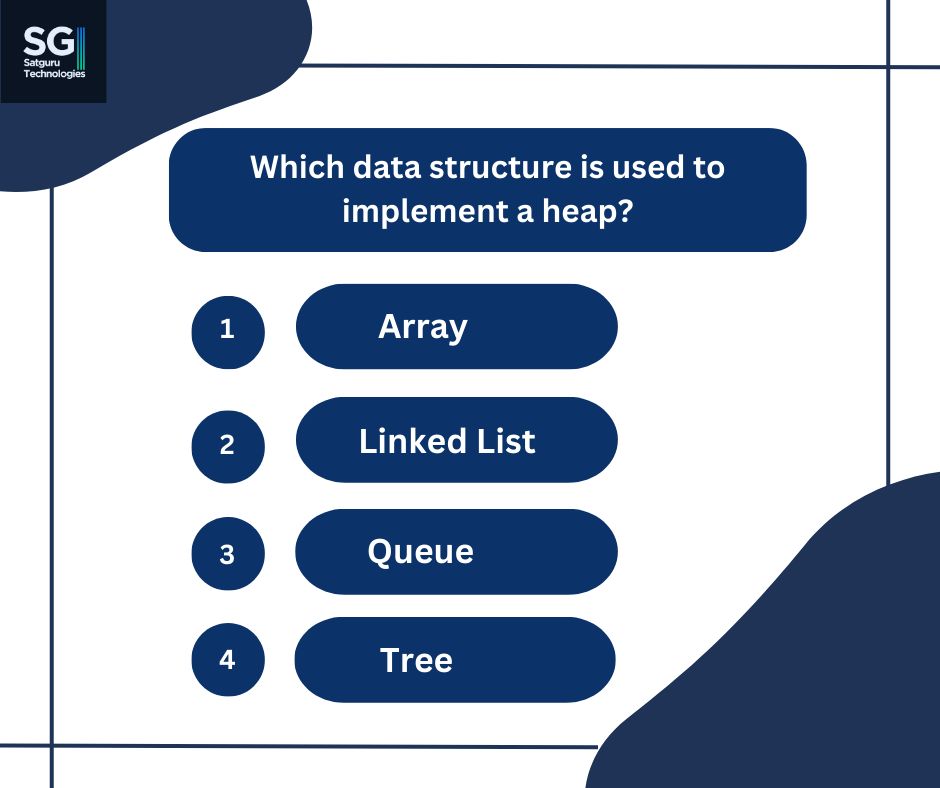 SG
Satguru Technologies

Which data structure is used to implement a heap?

1 Array

2 Linked List

3 Queue

4 Tree